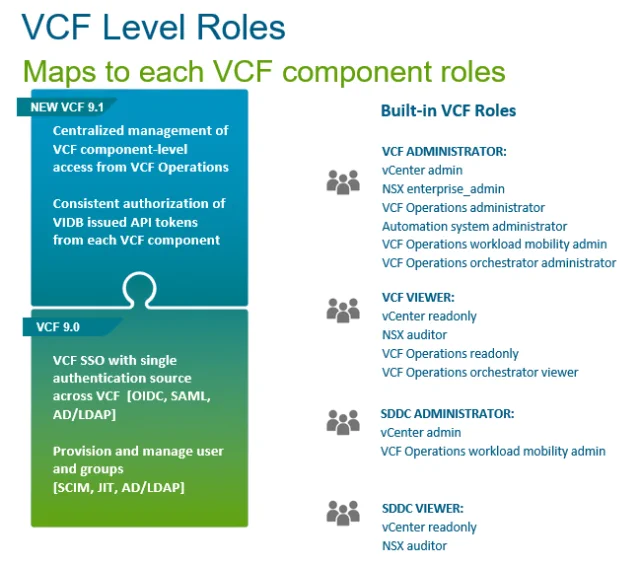 VCF Level Roles

Maps to each VCF component roles

NEW VCF 9.1

Centralized management of VCF component-level access from VCF Operations

Consistent authorization of VIDB issued API tokens from each VCF component

VCF 9.0

VCF SSO with single authentication source across VCF [OIDC, SAML, AD/LDAP]

Provision and manage user and groups [SCIM, JIT, AD/LDAP]

Built-in VCF Roles

VCF ADMINISTRATOR:
vCenter admin
NSX enterprise_admin
VCF Operations administrator
Automation system administrator
VCF Operations workload mobility admin
VCF Operations orchestrator administrator

VCF VIEWER:
vCenter readonly
NSX auditor
VCF Operations readonly
VCF Operations orchestrator viewer

SDDC ADMINISTRATOR:
vCenter admin
VCF Operations workload mobility admin

SDDC VIEWER:
vCenter readonly
NSX auditor